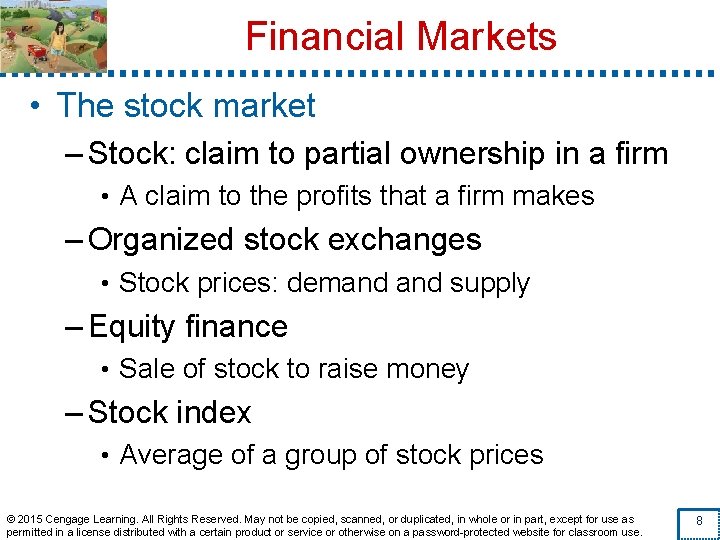 Financial Markets

• The stock market

– Stock: claim to partial ownership in a firm

• A claim to the profits that a firm makes

– Organized stock exchanges

• Stock prices: demand and supply

– Equity finance

• Sale of stock to raise money

– Stock index

• Average of a group of stock prices

© 2015 Cengage Learning. All Rights Reserved. May not be copied, scanned, or duplicated, in whole or in part, except for use as permitted in a license distributed with a certain product or service or otherwise on a password-protected website for classroom use.

8